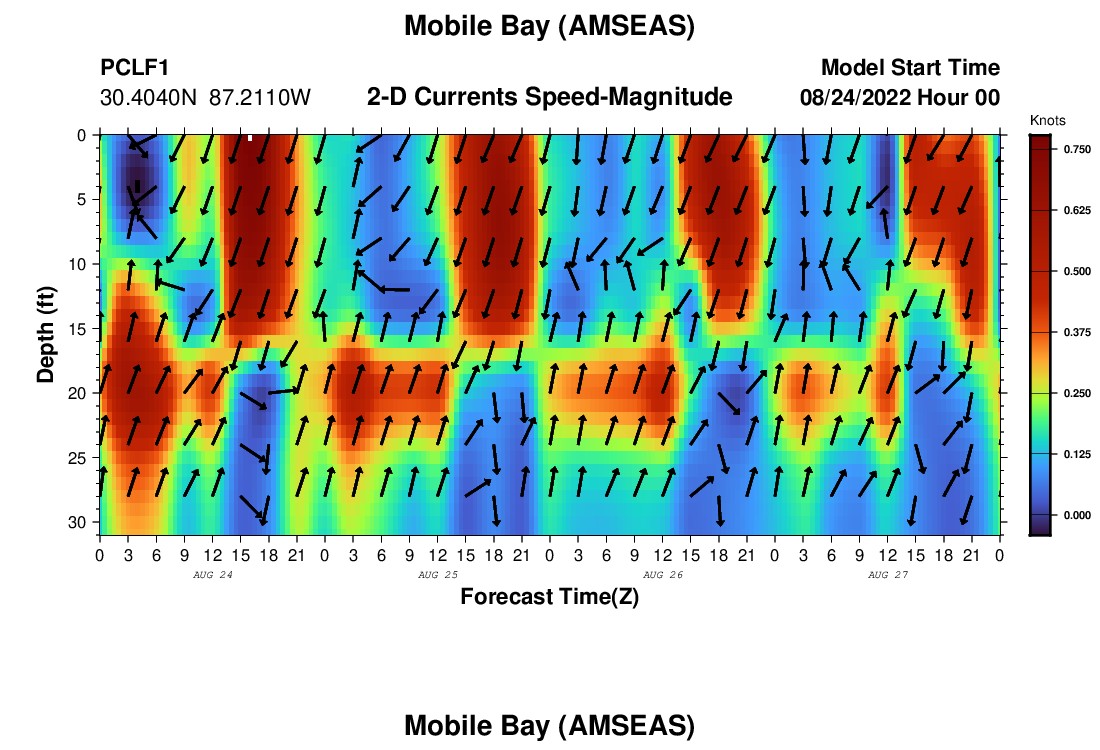 Mobile Bay (AMSEAS)

PCLF1
30.4040N 87.2110W

2-D Currents Speed-Magnitude

Model Start Time
08/24/2022 Hour 00

Knots
0.750
0.625
0.500
0.375
0.250
0.125
0.000

Depth (ft)
0
5
10
15
20
25
30

0 3 6 9 12 15 18 21 0 3 6 9 12 15 18 21 0 3 6 9 12 15 18 21 0 3 6 9 12 15 18 21 0
AUG 24
AUG 25
AUG 26
AUG 27

Forecast Time(Z)

Mobile Bay (AMSEAS)